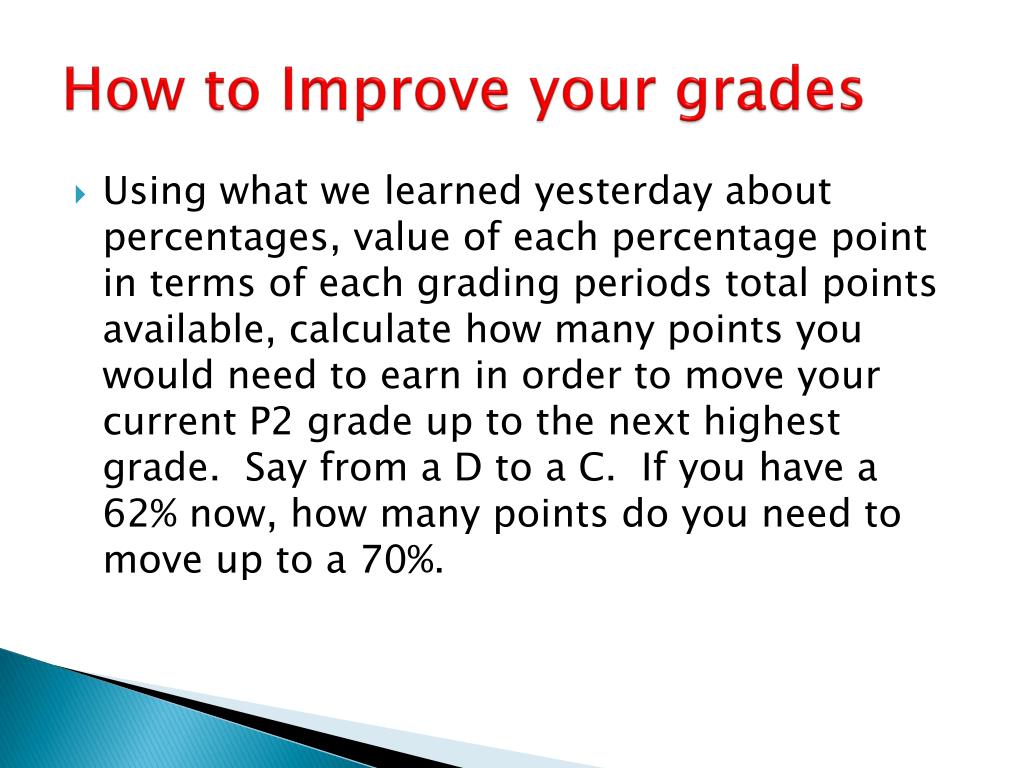 How to Improve your grades

Using what we learned yesterday about percentages, value of each percentage point in terms of each grading periods total points available, calculate how many points you would need to earn in order to move your current P2 grade up to the next highest grade.  Say from a D to a C.  If you have a 62% now, how many points do you need to move up to a 70%.